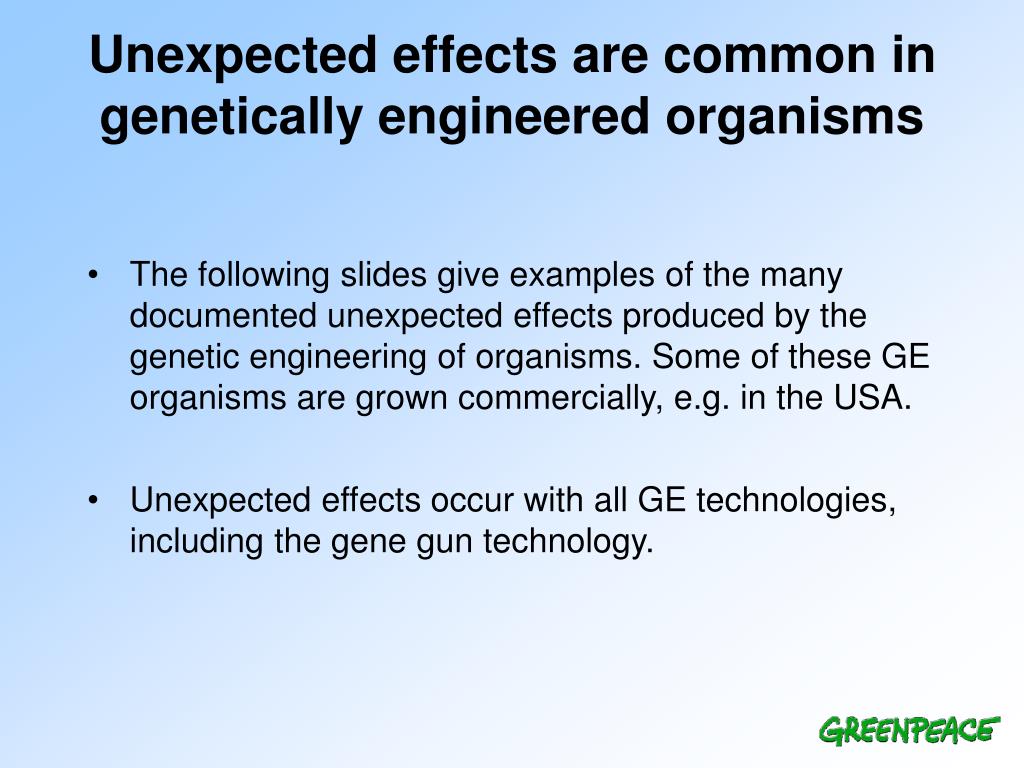 Unexpected effects are common in genetically engineered organisms

• The following slides give examples of the many documented unexpected effects produced by the genetic engineering of organisms. Some of these GE organisms are grown commercially, e.g. in the USA.

• Unexpected effects occur with all GE technologies, including the gene gun technology.

GREENPEACE